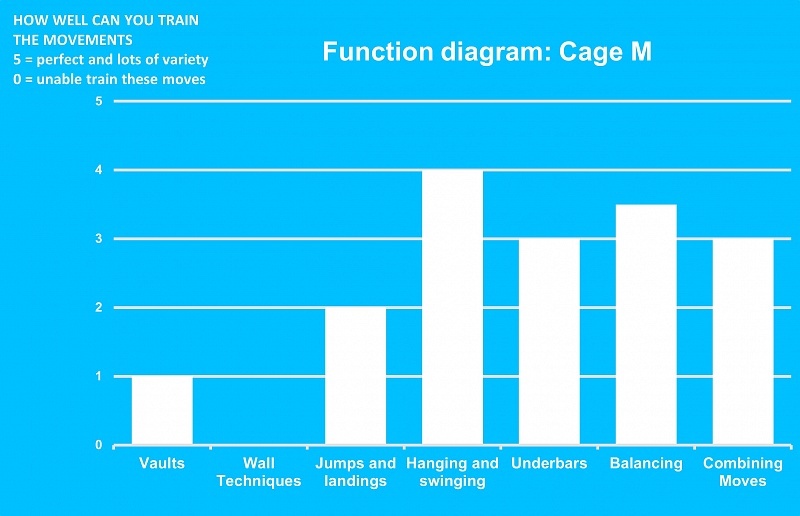 HOW WELL CAN YOU TRAIN THE MOVEMENTS
5 = perfect and lots of variety
0 = unable train these moves

Function diagram: Cage M

5
4
3
2
1
0

Vaults
Wall Techniques
Jumps and landings
Hanging and swinging
Underbars
Balancing
Combining Moves